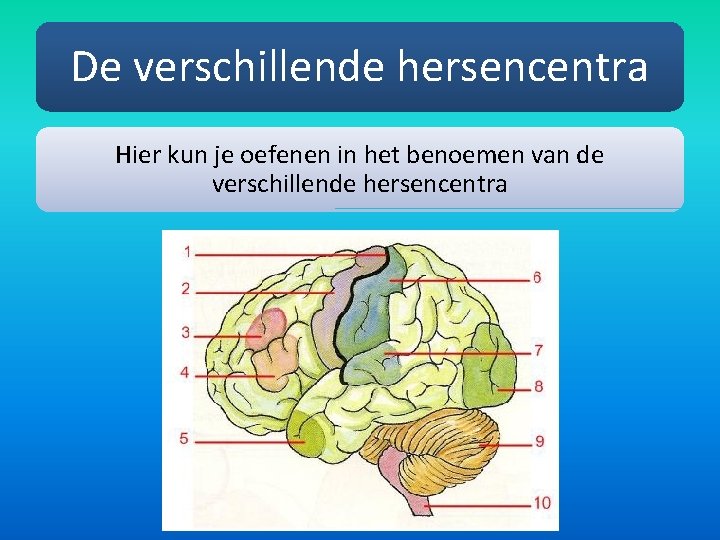 De verschillende hersencentra

Hier kun je oefenen in het benoemen van de verschillende hersencentra

1
2
3
4
5
6
7
8
9
10